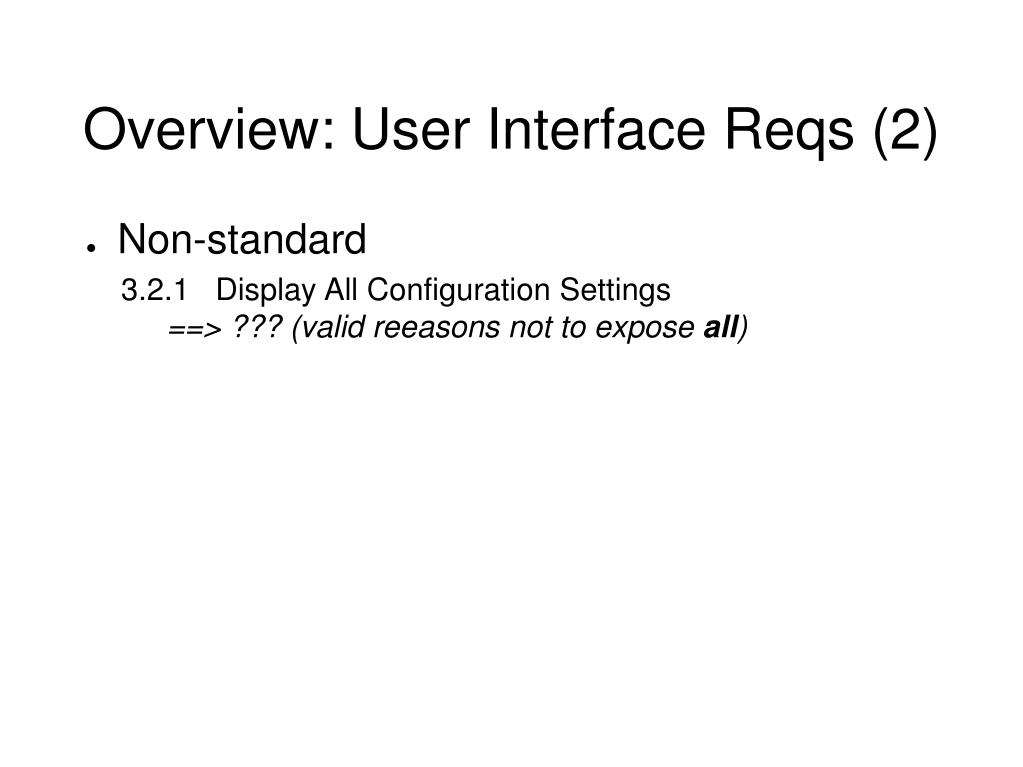 Overview: User Interface Reqs (2)

● Non-standard

3.2.1 Display All Configuration Settings
==> ??? (valid reeasons not to expose all)